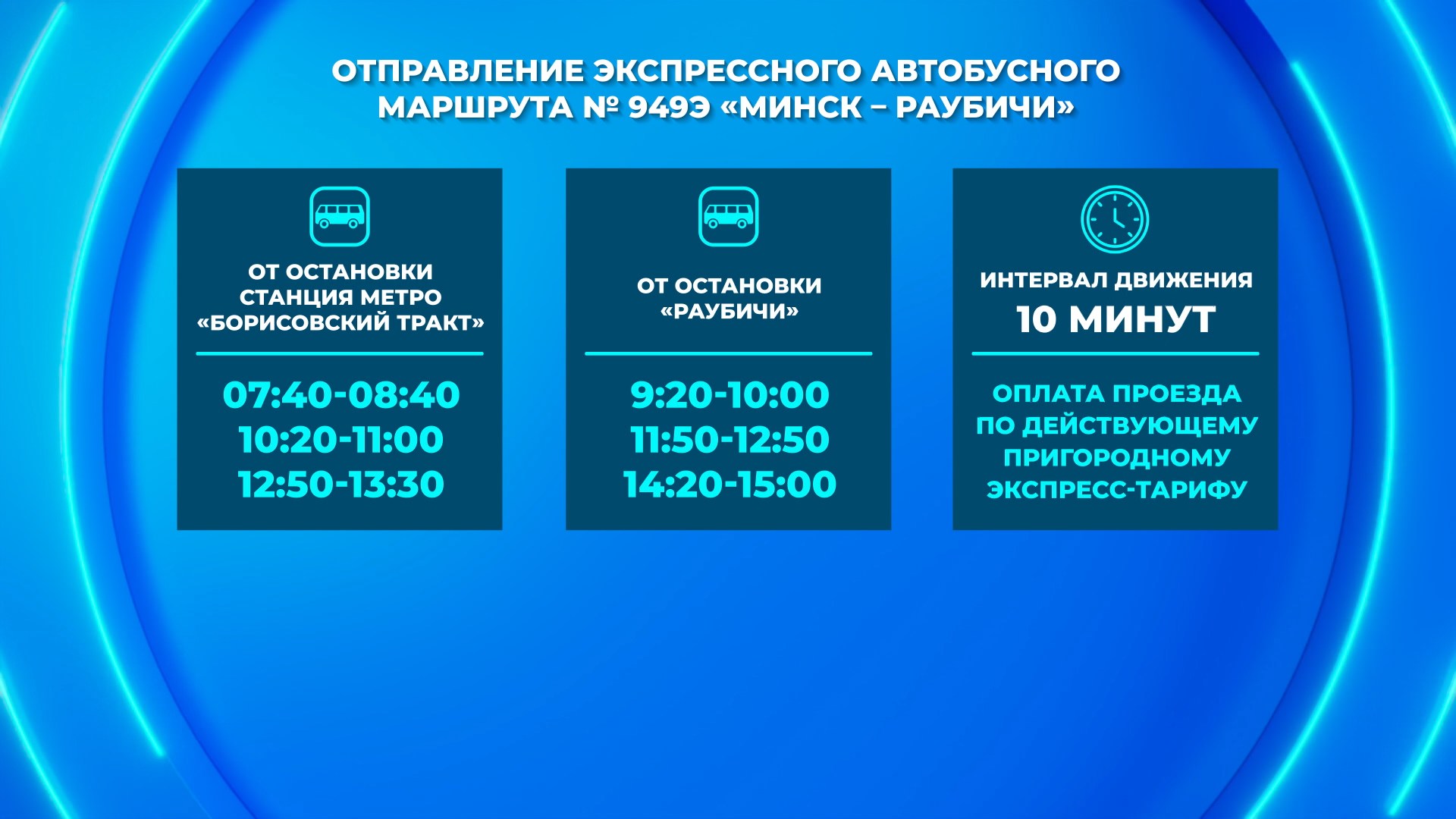 ОТПРАВЛЕНИЕ ЭКСПРЕССНОГО АВТОБУСНОГО МАРШРУТА № 949Э «МИНСК – РАУБИЧИ»

ОТ ОСТАНОВКИ СТАНЦИЯ МЕТРО «БОРИСОВСКИЙ ТРАКТ»

07:40-08:40
10:20-11:00
12:50-13:30

ОТ ОСТАНОВКИ «РАУБИЧИ»

9:20-10:00
11:50-12:50
14:20-15:00

ИНТЕРВАЛ ДВИЖЕНИЯ
10 МИНУТ

ОПЛАТА ПРОЕЗДА ПО ДЕЙСТВУЮЩЕМУ ПРИГОРОДНОМУ ЭКСПРЕСС-ТАРИФУ